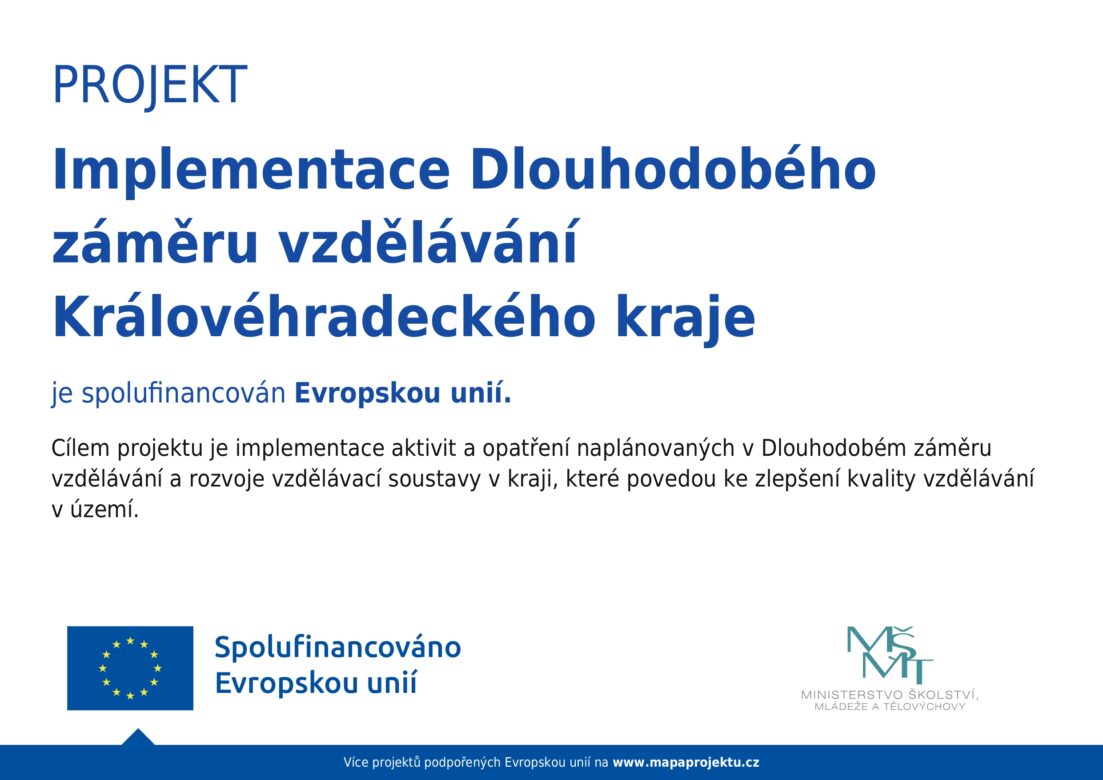 PROJEKT

Implementace Dlouhodobého záměru vzdělávání Královéhradeckého kraje

je spolufinancován Evropskou unií.

Cílem projektu je implementace aktivit a opatření naplánovaných v Dlouhodobém záměru vzdělávání a rozvoje vzdělávací soustavy v kraji, které povedou ke zlepšení kvality vzdělávání v území.

Spolufinancováno Evropskou unií

MŠMT
MINISTERSTVO ŠKOLSTVÍ, MLÁDEŽE A TĚLOVÝCHOVY

Více projektů podpořených Evropskou unií na www.mapaprojektu.cz